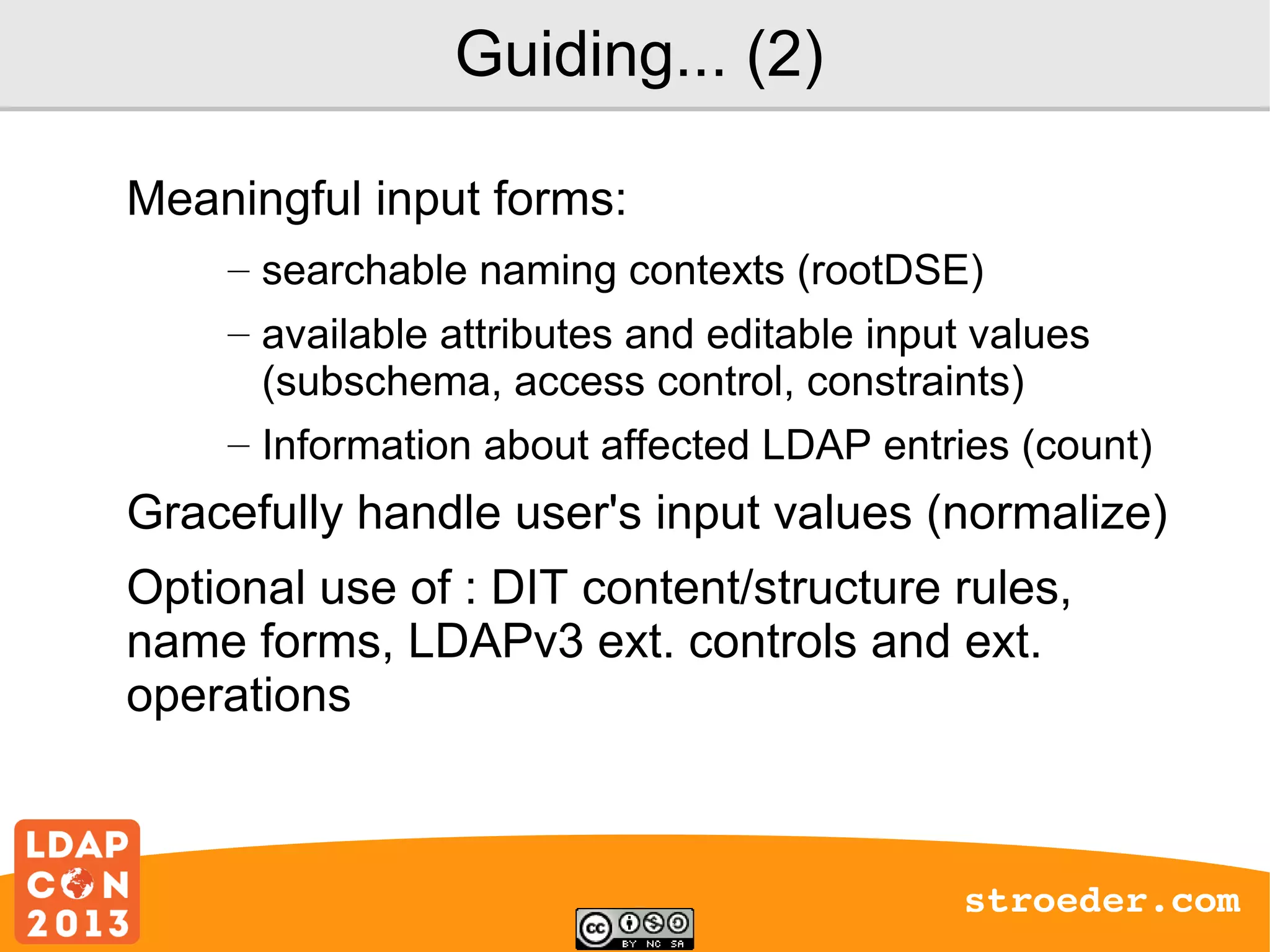 Guiding... (2)

Meaningful input forms:

– searchable naming contexts (rootDSE)

– available attributes and editable input values (subschema, access control, constraints)

– Information about affected LDAP entries (count)

Gracefully handle user's input values (normalize)

Optional use of : DIT content/structure rules, name forms, LDAPv3 ext. controls and ext. operations

LDAP CON 2013

cc BY NC SA

stroeder.com